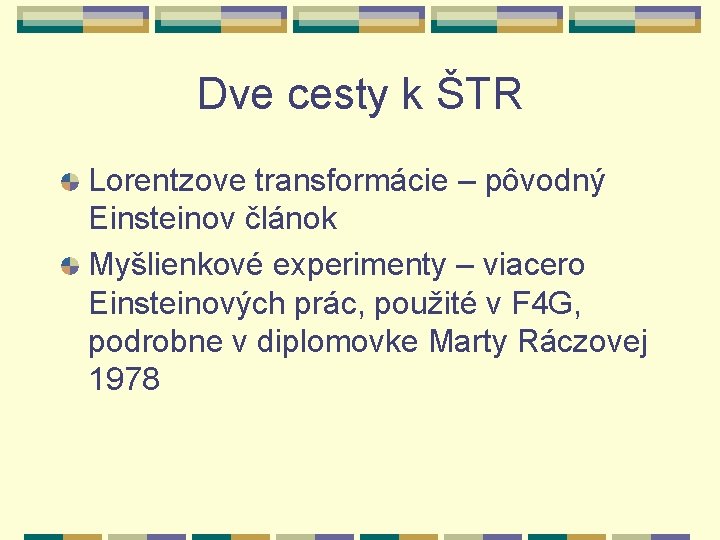 Dve cesty k ŠTR

Lorentzove transformácie – pôvodný Einsteinov článok

Myšlienkové experimenty – viacero Einsteinových prác, použité v F4G, podrobne v diplomovke Marty Ráczovej 1978